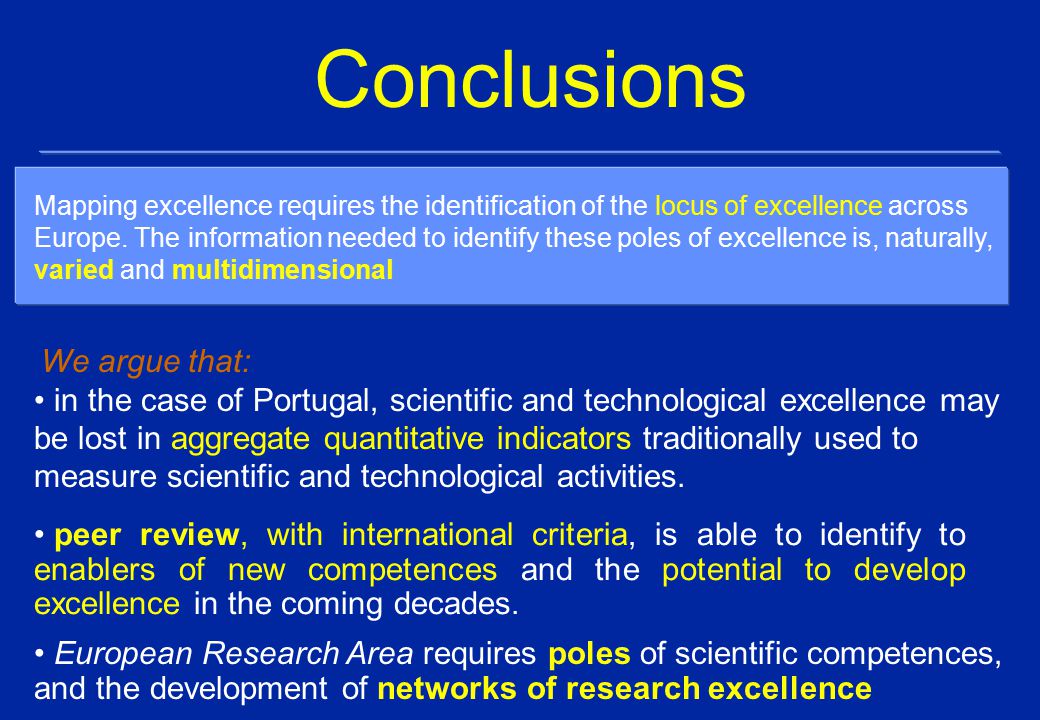 Conclusions

Mapping excellence requires the identification of the locus of excellence across Europe. The information needed to identify these poles of excellence is, naturally, varied and multidimensional

We argue that:

• in the case of Portugal, scientific and technological excellence may be lost in aggregate quantitative indicators traditionally used to measure scientific and technological activities.

• peer review, with international criteria, is able to identify to enablers of new competences and the potential to develop excellence in the coming decades.

• European Research Area requires poles of scientific competences, and the development of networks of research excellence